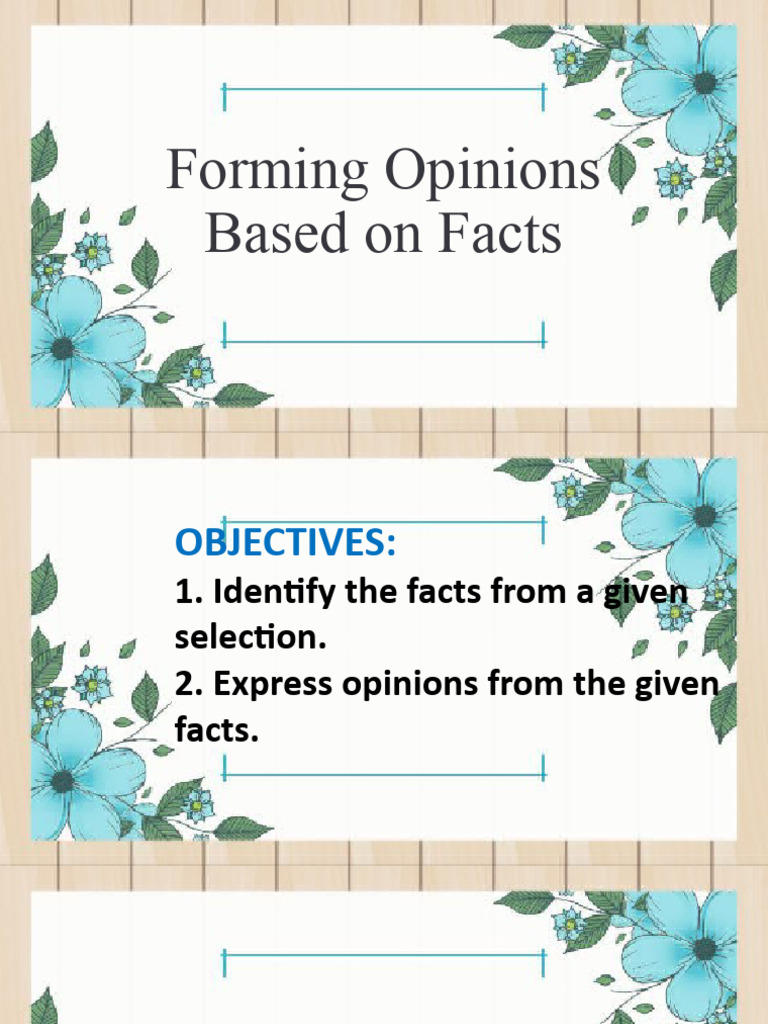 Forming Opinions Based on Facts

OBJECTIVES:
1. Identify the facts from a given selection.
2. Express opinions from the given facts.